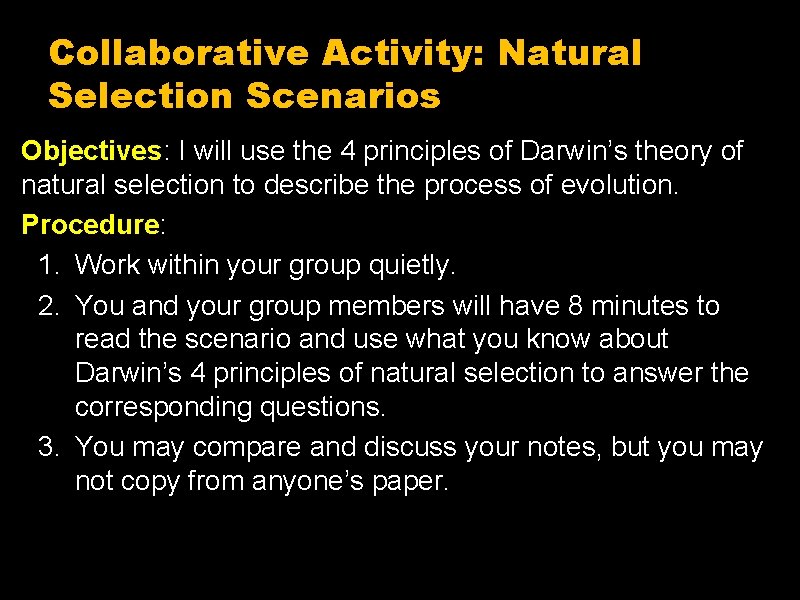 Collaborative Activity: Natural Selection Scenarios

Objectives: I will use the 4 principles of Darwin’s theory of natural selection to describe the process of evolution.

Procedure:
1. Work within your group quietly.
2. You and your group members will have 8 minutes to read the scenario and use what you know about Darwin’s 4 principles of natural selection to answer the corresponding questions.
3. You may compare and discuss your notes, but you may not copy from anyone’s paper.